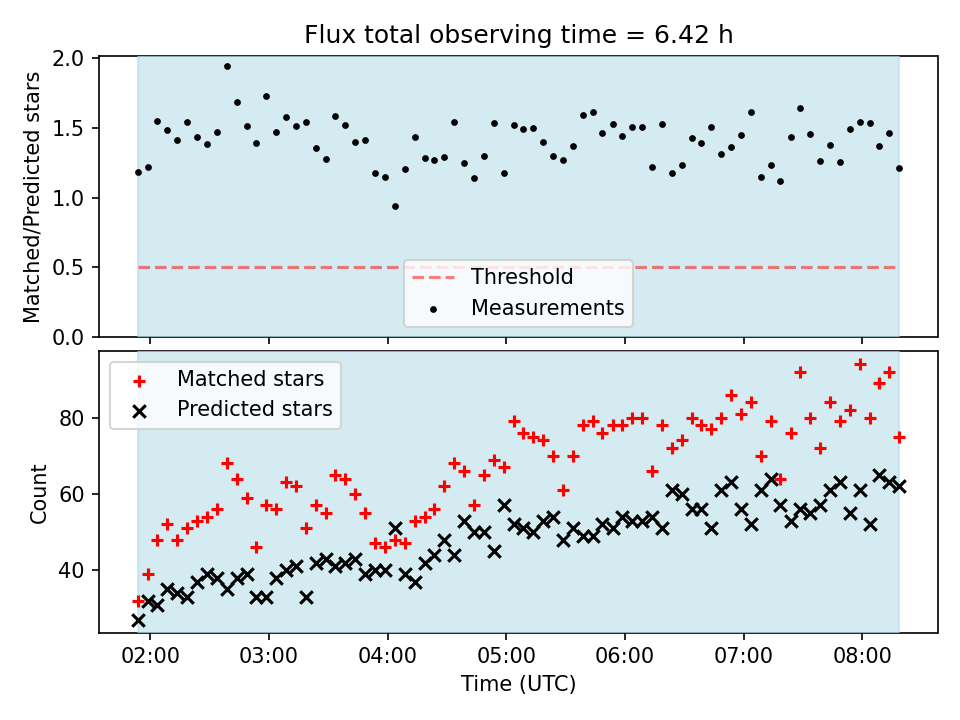 Flux total observing time = 6.42 h

Matched/Predicted stars

2.0
1.5
1.0
0.5
0.0

Threshold
Measurements

Matched stars
Predicted stars

Count

80
60
40

02:00 03:00 04:00 05:00 06:00 07:00 08:00
Time (UTC)